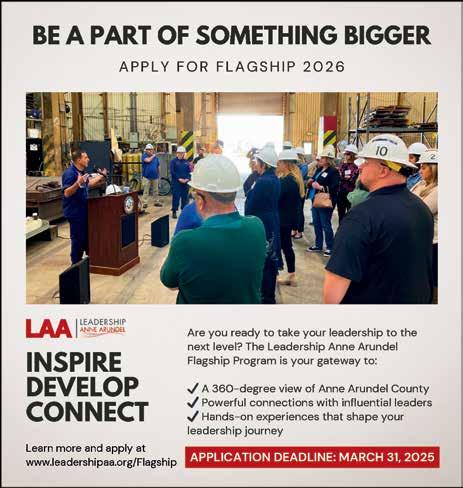 BE A PART OF SOMETHING BIGGER

APPLY FOR FLAGSHIP 2026

10

LAA | LEADERSHIP ANNE ARUNDEL

INSPIRE
DEVELOP
CONNECT

Learn more and apply at www.leadershipaa.org/Flagship

Are you ready to take your leadership to the next level? The Leadership Anne Arundel Flagship Program is your gateway to:

✓ A 360-degree view of Anne Arundel County
✓ Powerful connections with influential leaders
✓ Hands-on experiences that shape your leadership journey

APPLICATION DEADLINE: MARCH 31, 2025